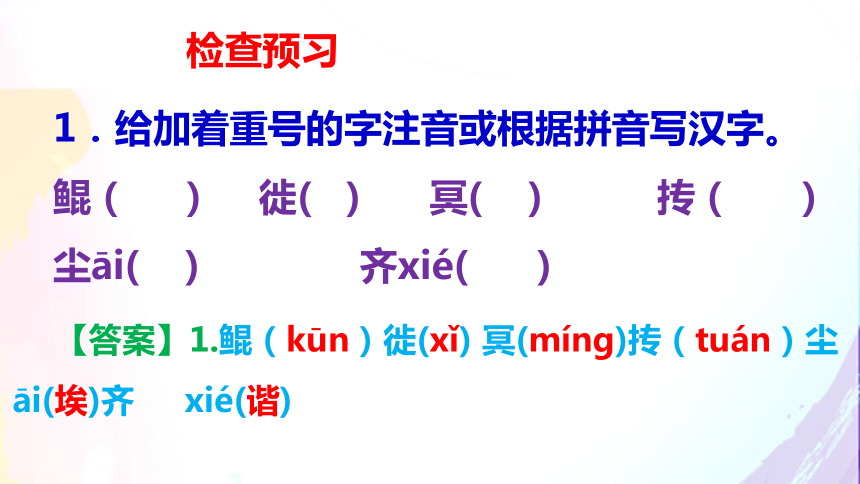 检查预习

1．给加着重号的字注音或根据拼音写汉字。

鲲（　　）　徙(　)　冥(　)　　抟（　　）

尘āi(　)　　　齐xié(　　)

【答案】1.鲲（kūn）徙(xǐ) 冥(míng)抟（tuán）尘āi(埃)齐　xié(谐)